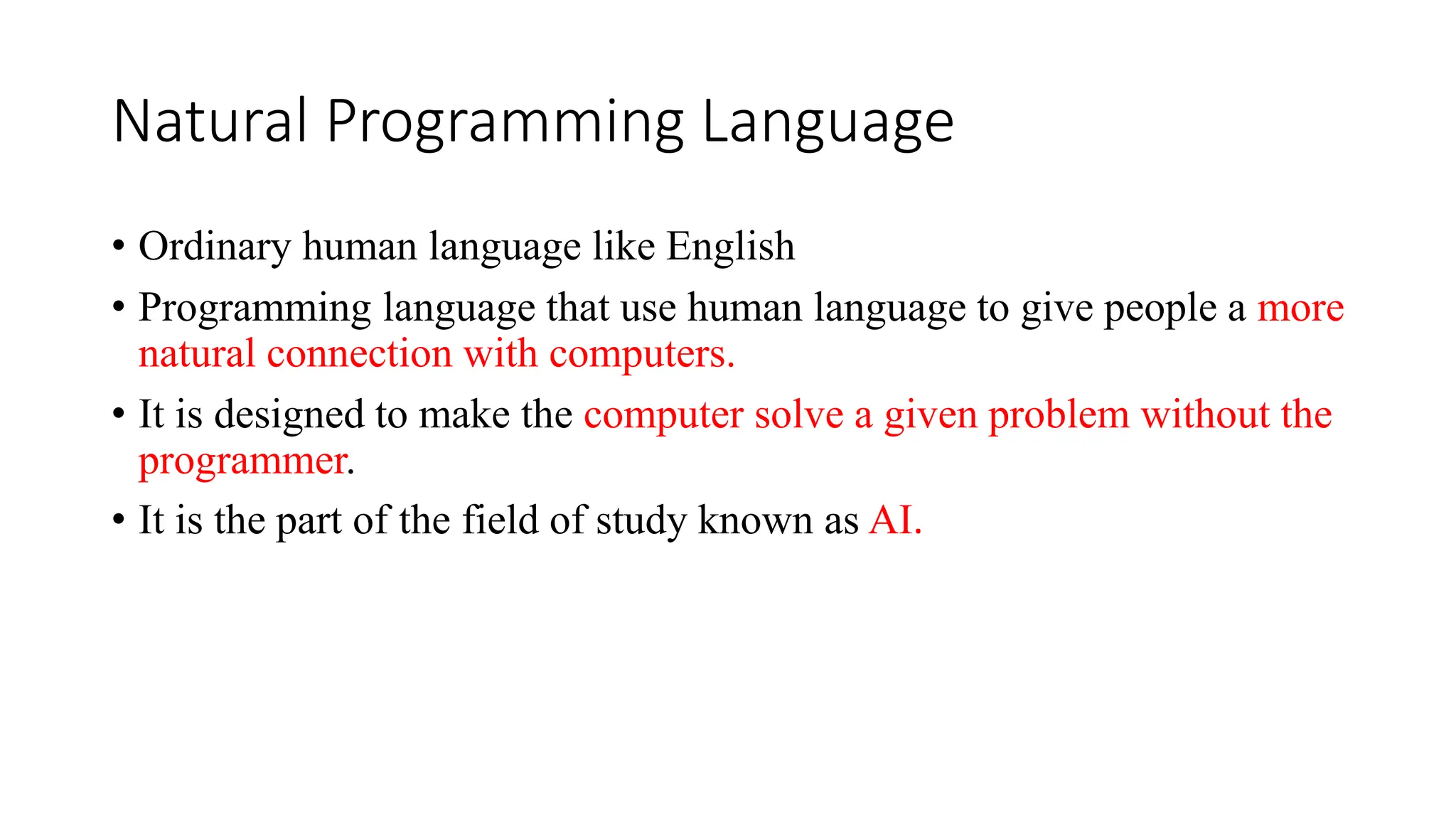 Natural Programming Language

• Ordinary human language like English
• Programming language that use human language to give people a more natural connection with computers.
• It is designed to make the computer solve a given problem without the programmer.
• It is the part of the field of study known as AI.